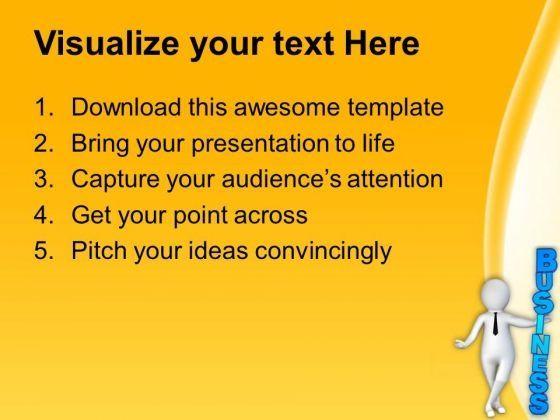 Visualize your text Here

1. Download this awesome template
2. Bring your presentation to life
3. Capture your audience's attention
4. Get your point across
5. Pitch your ideas convincingly

BUSINESS